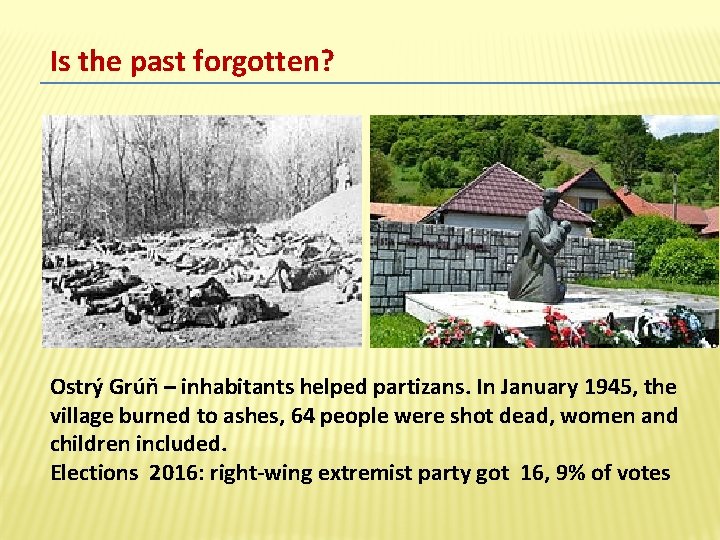 Is the past forgotten?

Ostrý Grúň – inhabitants helped partizans. In January 1945, the village burned to ashes, 64 people were shot dead, women and children included.
Elections 2016: right-wing extremist party got 16, 9% of votes